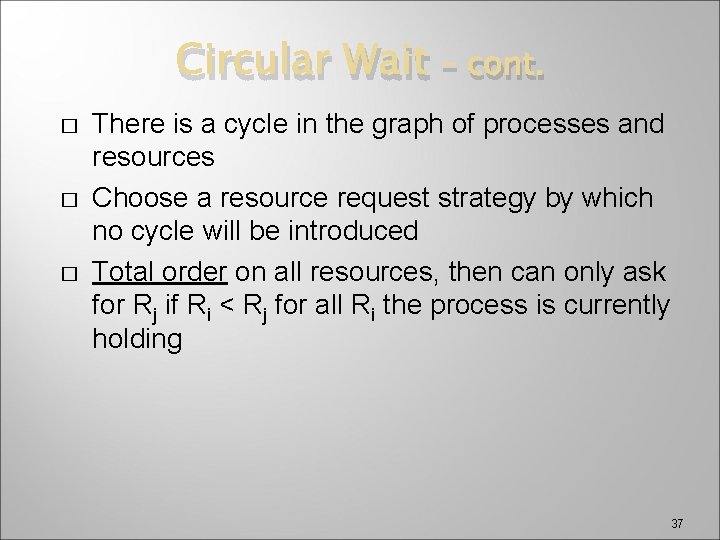 Circular Wait – cont.

□ There is a cycle in the graph of processes and resources

□ Choose a resource request strategy by which no cycle will be introduced

□ Total order on all resources, then can only ask for $R_j$ if $R_i < R_j$ for all $R_i$ the process is currently holding

37